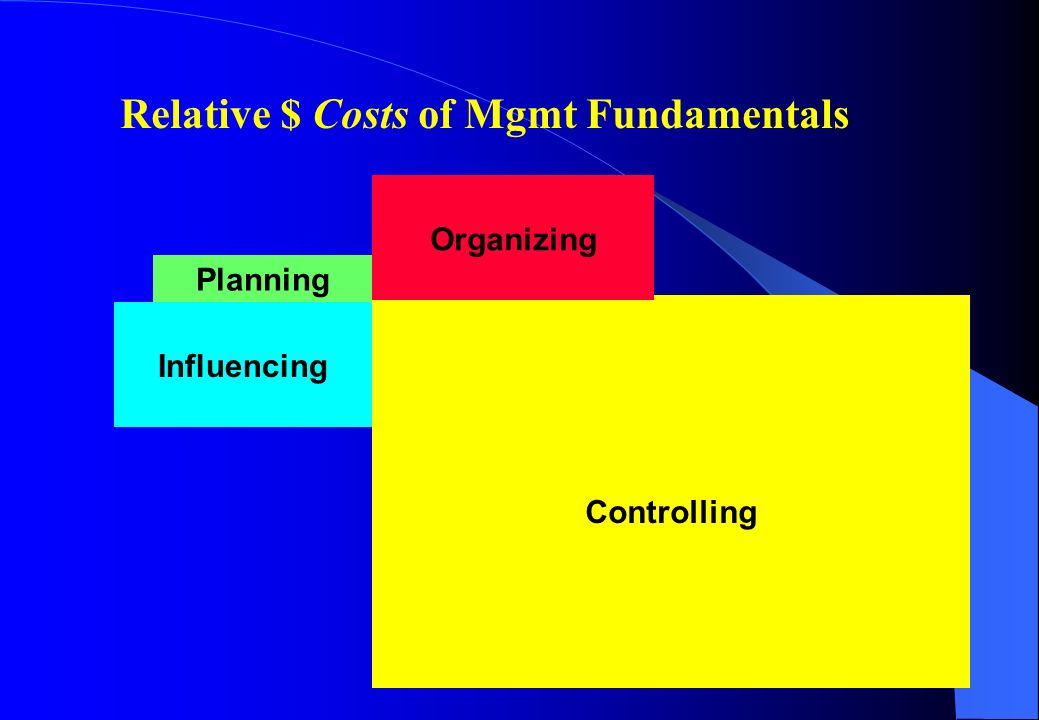 Relative \$ Costs of Mgmt Fundamentals

Organizing

Planning

Influencing

Controlling